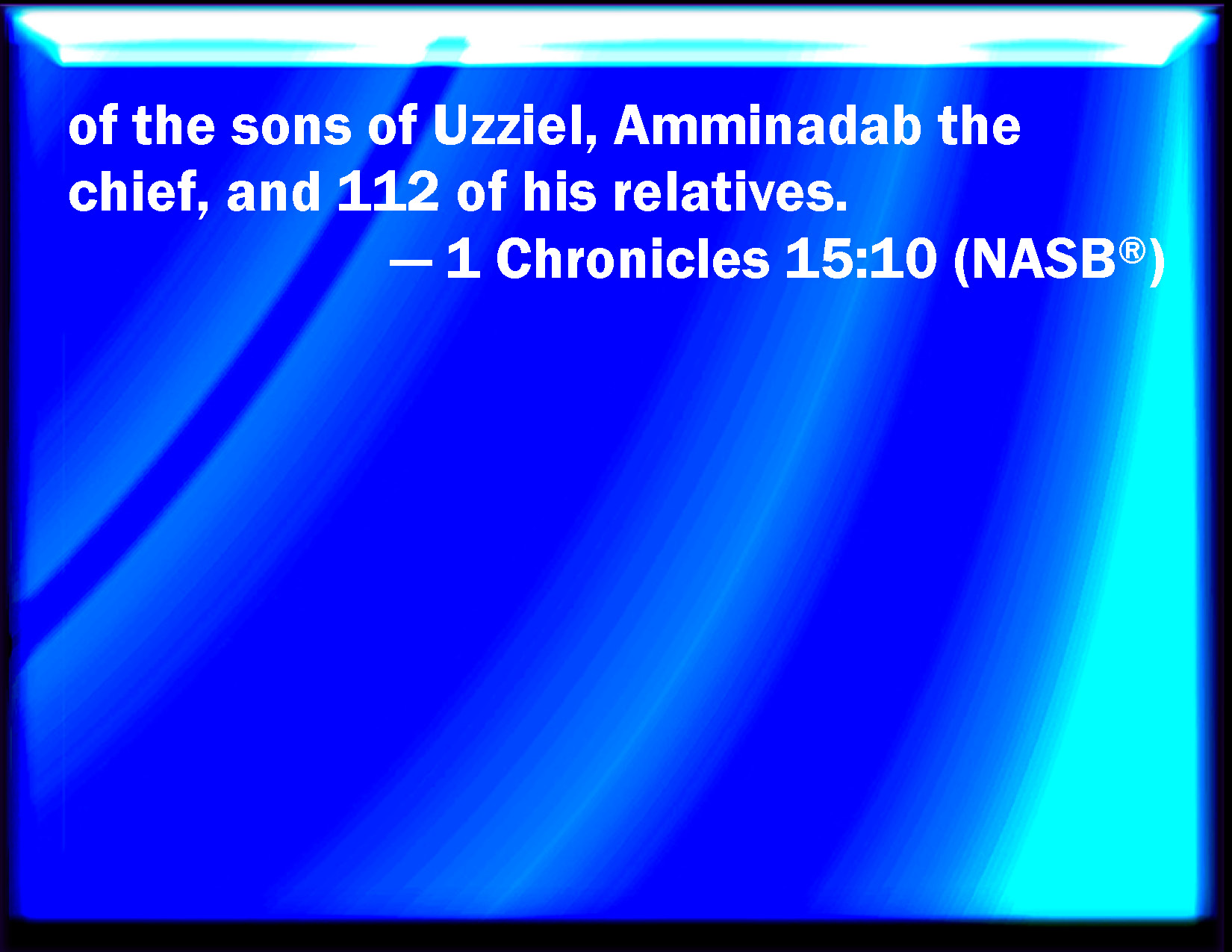 of the sons of Uzziel, Amminadab the chief, and 112 of his relatives.

— 1 Chronicles 15:10 (NASB®)